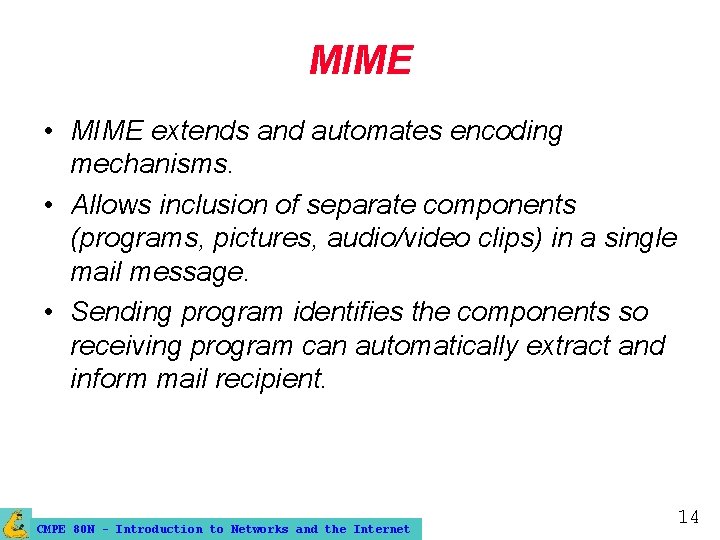 MIME

• MIME extends and automates encoding mechanisms.

• Allows inclusion of separate components (programs, pictures, audio/video clips) in a single mail message.

• Sending program identifies the components so receiving program can automatically extract and inform mail recipient.

CMPE 80N - Introduction to Networks and the Internet

14